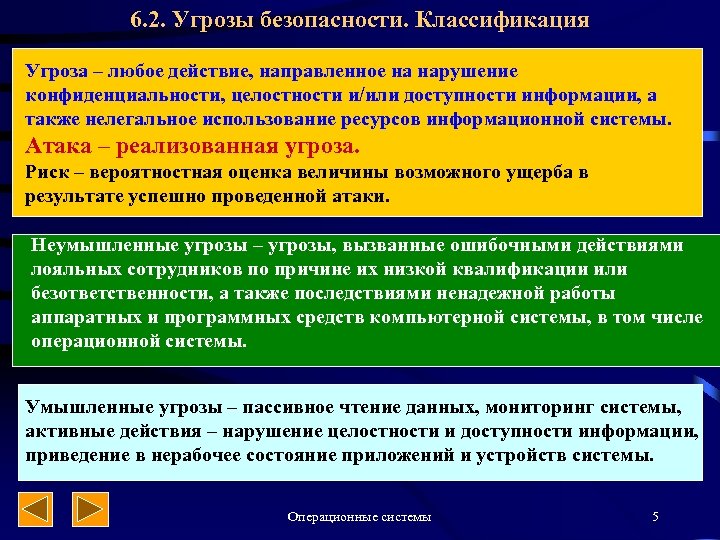 6.2. Угрозы безопасности. Классификация

Угроза – любое действие, направленное на нарушение конфиденциальности, целостности и/или доступности информации, а также нелегальное использование ресурсов информационной системы.

Атака – реализованная угроза.

Риск – вероятностная оценка величины возможного ущерба в результате успешно проведенной атаки.

Неумышленные угрозы – угрозы, вызванные ошибочными действиями лояльных сотрудников по причине их низкой квалификации или безответственности, а также последствиями ненадежной работы аппаратных и программных средств компьютерной системы, в том числе операционной системы.

Умышленные угрозы – пассивное чтение данных, мониторинг системы, активные действия – нарушение целостности и доступности информации, приведение в нерабочее состояние приложений и устройств системы.

Операционные системы

5